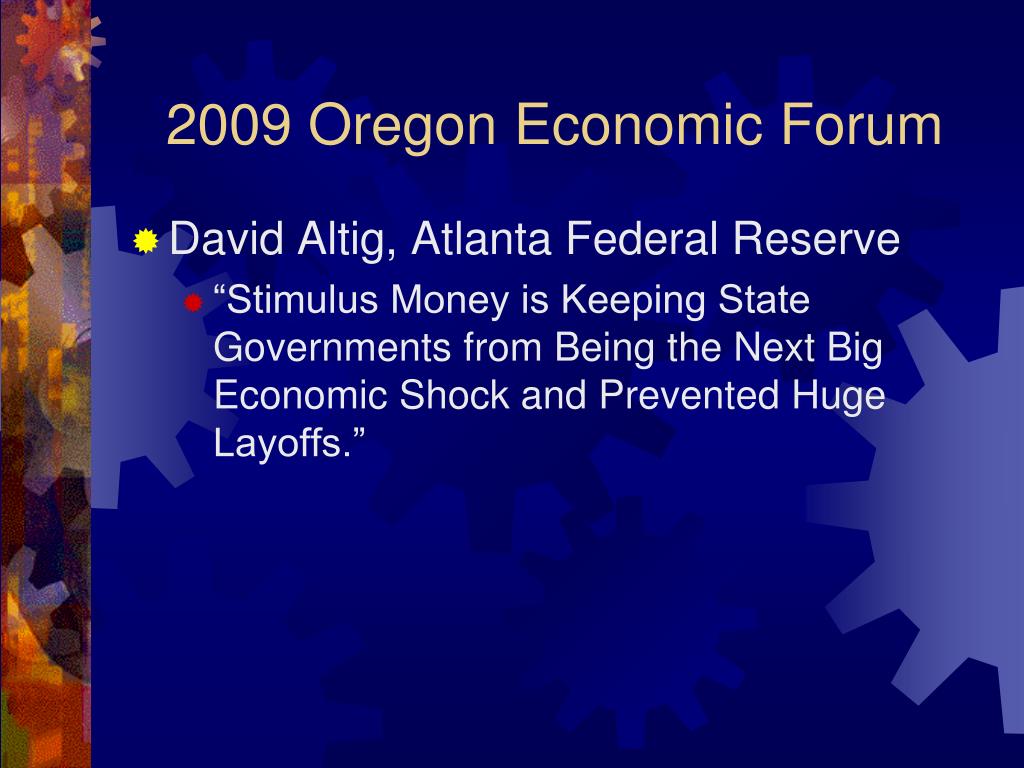 2009 Oregon Economic Forum

David Altig, Atlanta Federal Reserve

“Stimulus Money is Keeping State Governments from Being the Next Big Economic Shock and Prevented Huge Layoffs.”